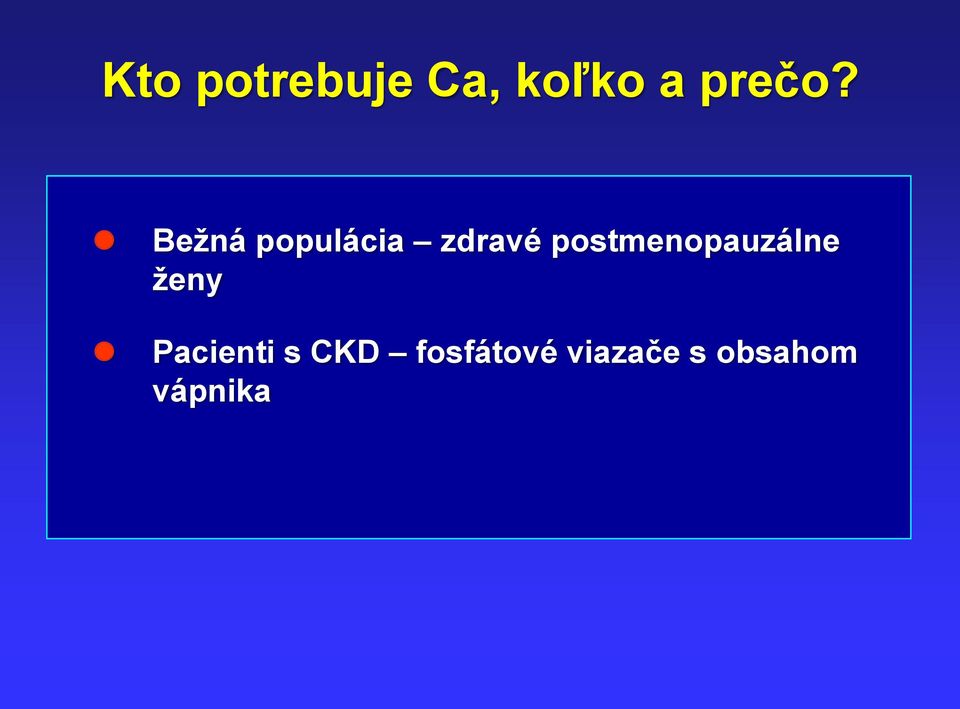 Kto potrebuje Ca, koľko a prečo?

Bežná populácia – zdravé postmenopauzálne ženy

Pacienti s CKD – fosfátové viazače s obsahom vápnika